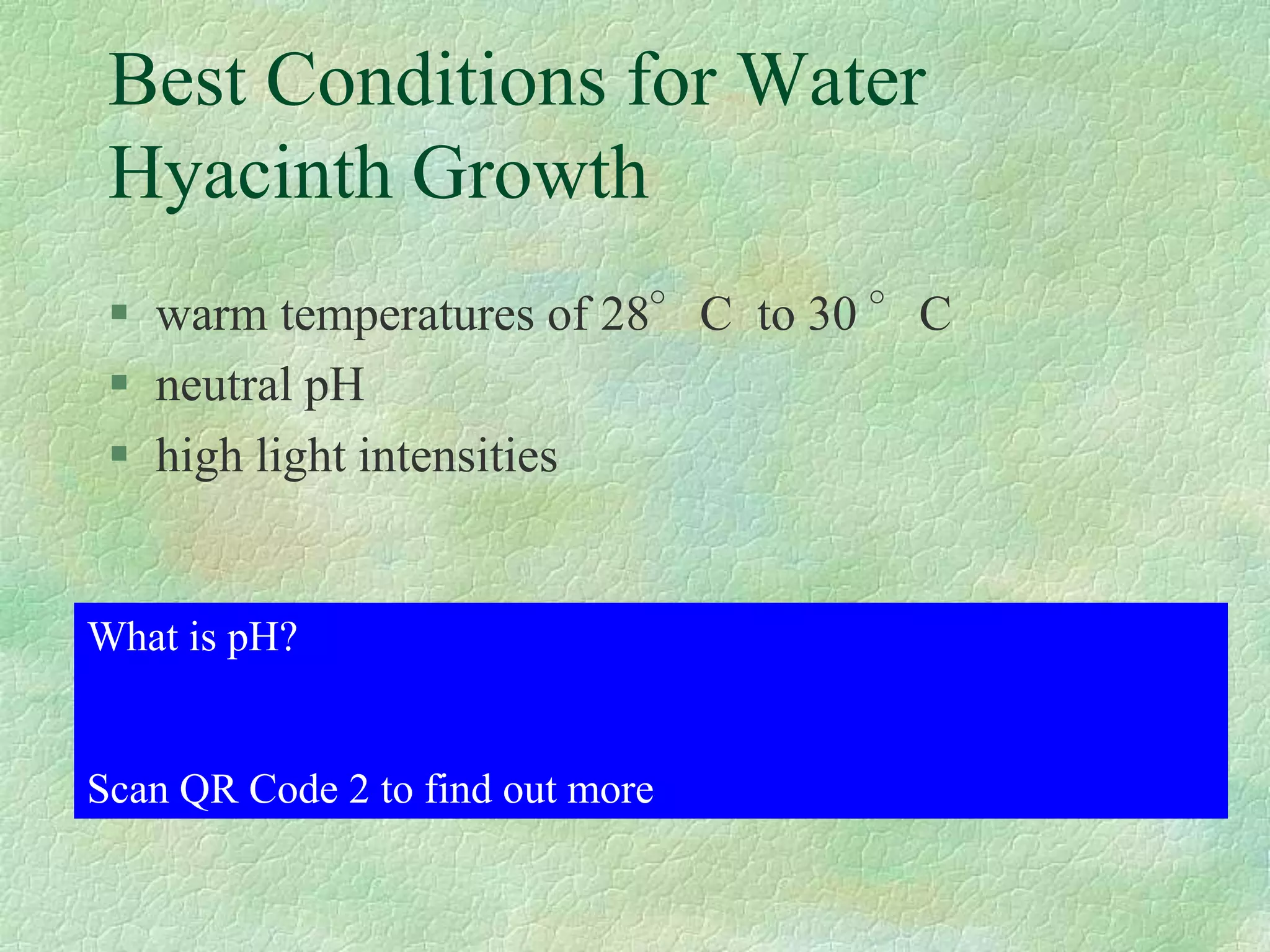 Best Conditions for Water Hyacinth Growth

▪ warm temperatures of 28° C to 30 ° C
▪ neutral pH
▪ high light intensities

What is pH?

Scan QR Code 2 to find out more